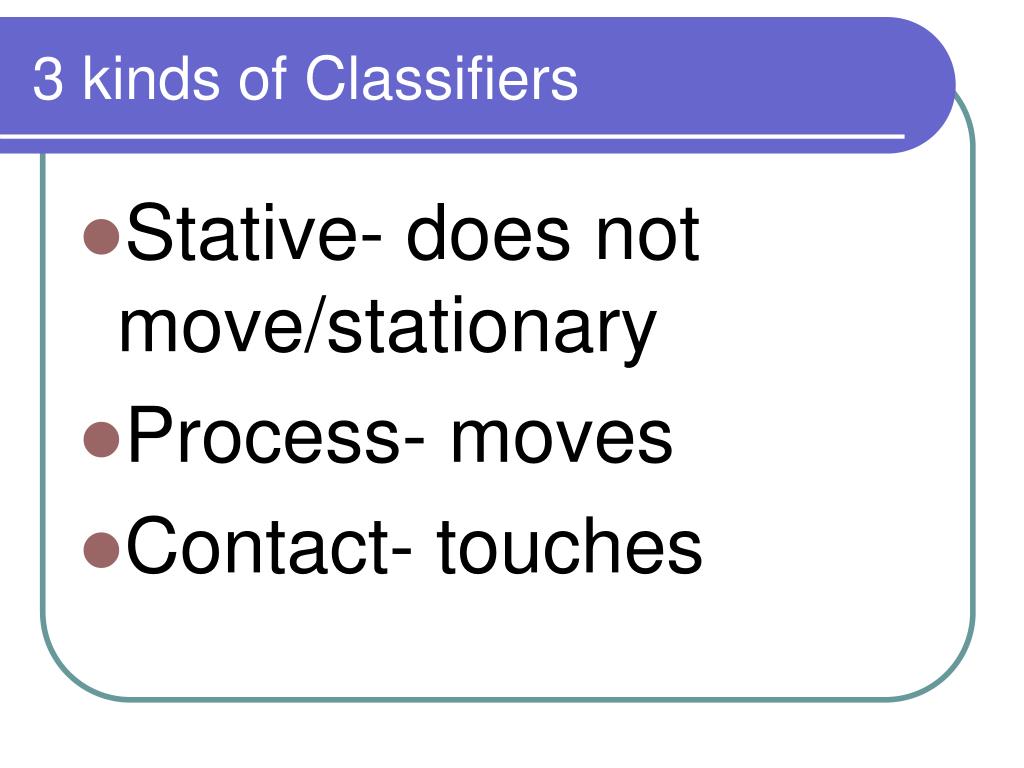 3 kinds of Classifiers

- Stative- does not move/stationary
- Process- moves
- Contact- touches